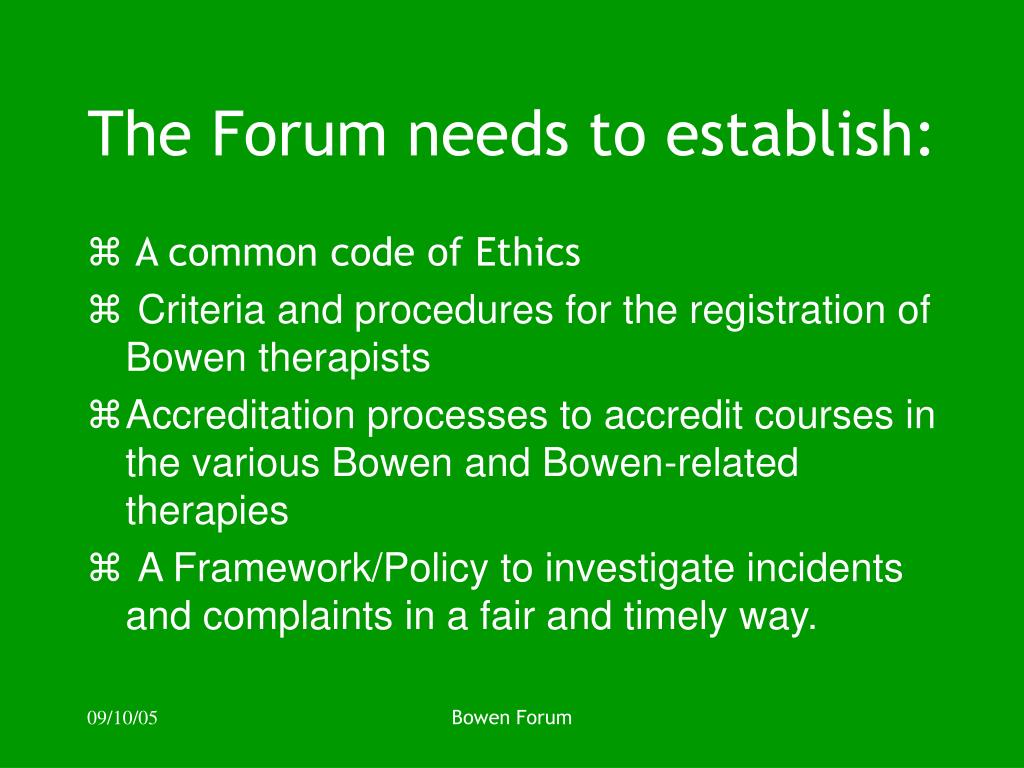 The Forum needs to establish:

⌘ A common code of Ethics

⌘ Criteria and procedures for the registration of Bowen therapists

⌘ Accreditation processes to accredit courses in the various Bowen and Bowen-related therapies

⌘ A Framework/Policy to investigate incidents and complaints in a fair and timely way.

09/10/05

Bowen Forum